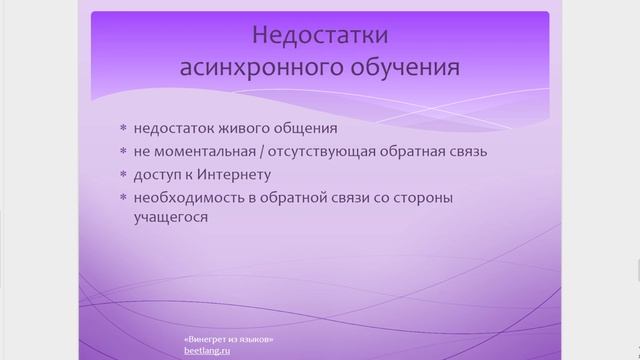 Недостатки асинхронного обучения

* недостаток живого общения
* не моментальная / отсутствующая обратная связь
* доступ к Интернету
* необходимость в обратной связи со стороны учащегося

«Винегрет из языков»
beetlang.ru